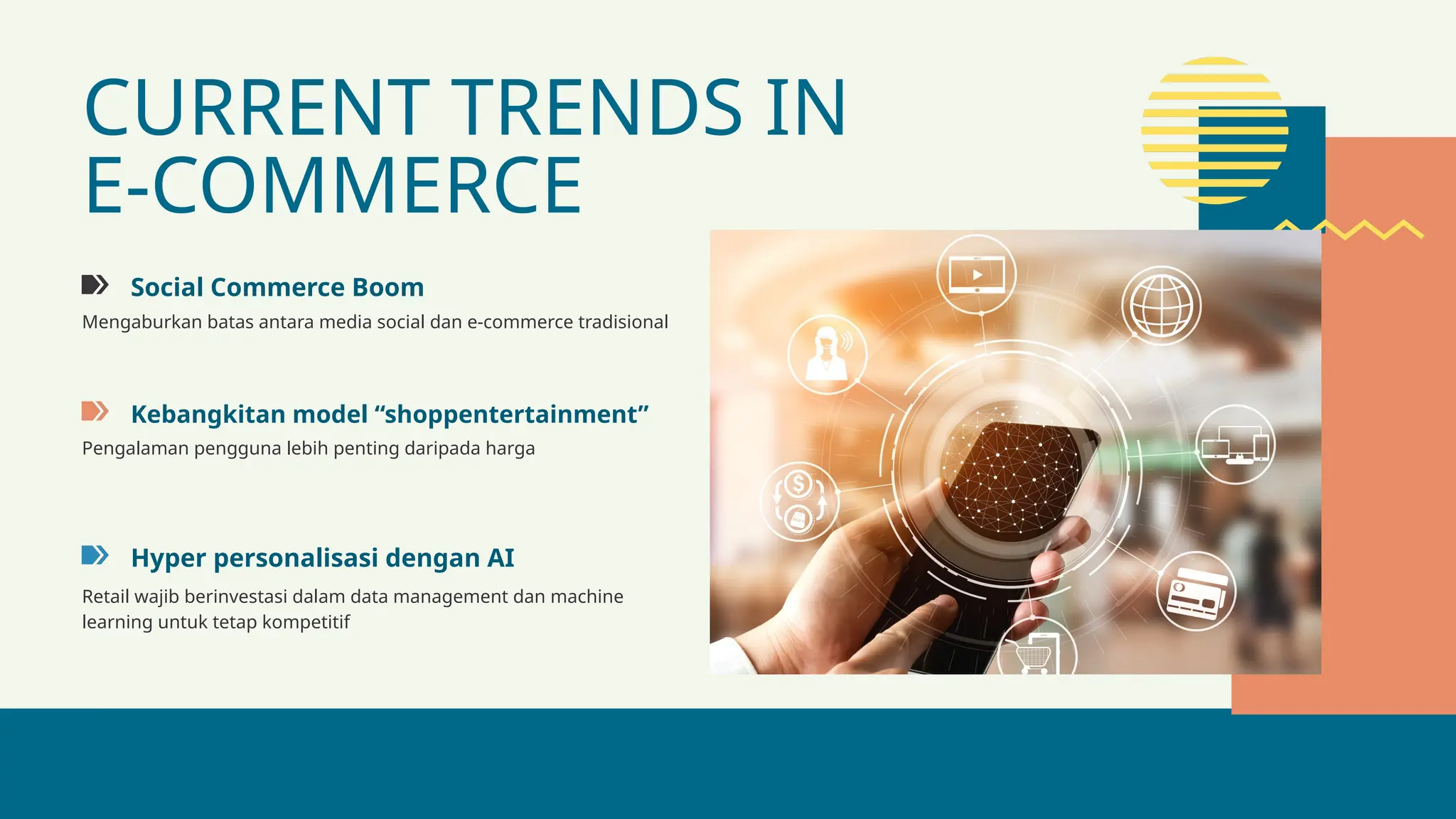 CURRENT TRENDS IN E-COMMERCE

Social Commerce Boom

Mengaburkan batas antara media social dan e-commerce tradisional

Kebangkitan model “shoppentertainment”

Pengalaman pengguna lebih penting daripada harga

Hyper personalisasi dengan AI

Retail wajib berinvestasi dalam data management dan machine learning untuk tetap kompetitif